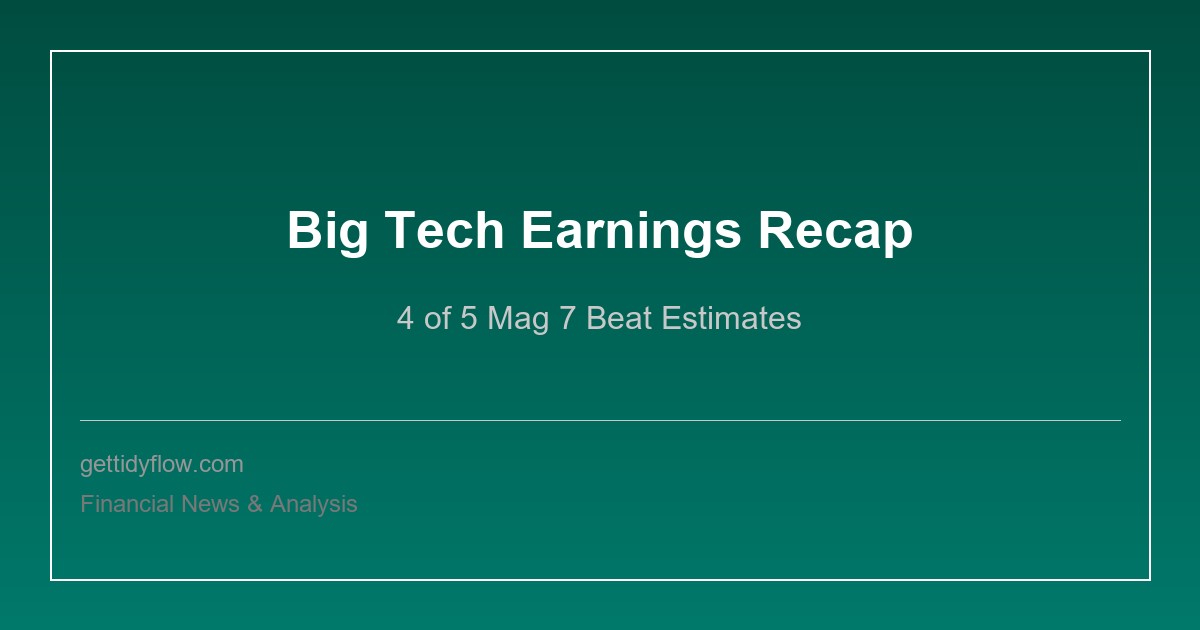 Big Tech Earnings Recap

4 of 5 Mag 7 Beat Estimates

gettidyflow.com

Financial News & Analysis